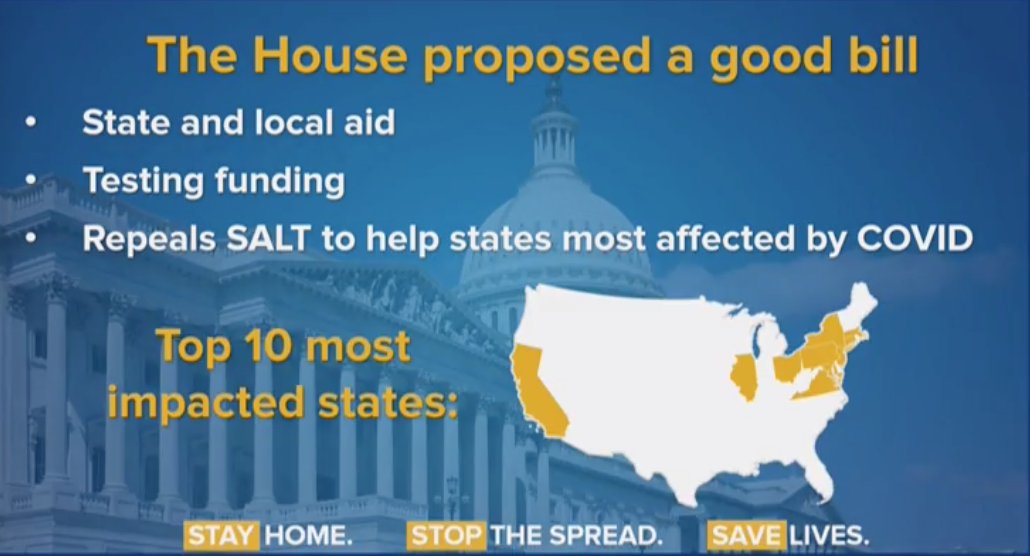 The House proposed a good bill

• State and local aid
• Testing funding
• Repeals SALT to help states most affected by COVID

Top 10 most impacted states:

STAY HOME. STOP THE SPREAD. SAVE LIVES.